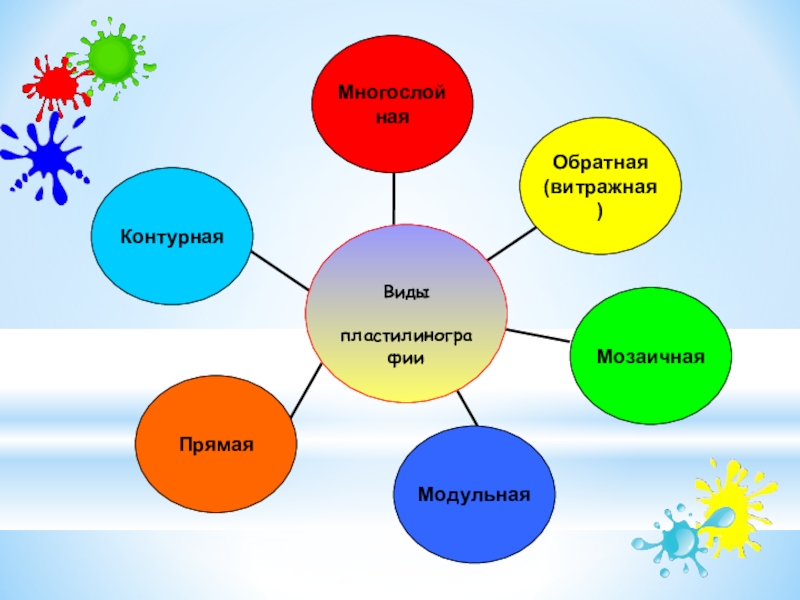 Виды

пластилинографии

Многослойная

Обратная (витражная)

Мозаичная

Модульная

Прямая

Контурная